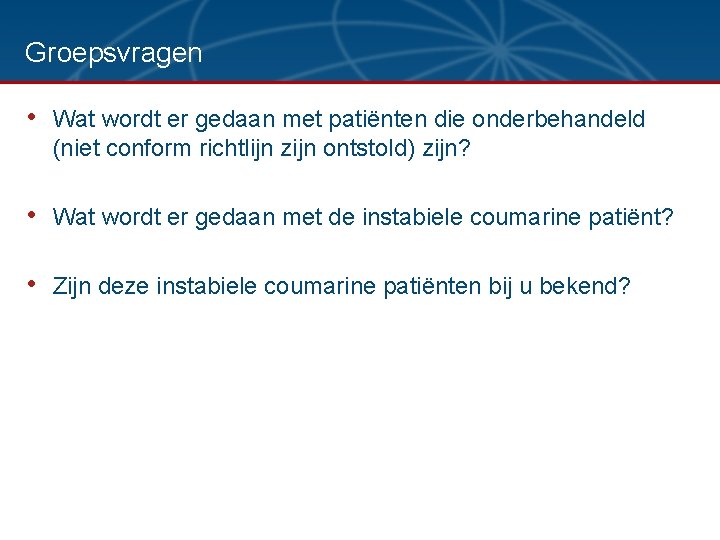 Groepsvragen

• Wat wordt er gedaan met patiënten die onderbehandeld (niet conform richtlijn zijn ontstold) zijn?

• Wat wordt er gedaan met de instabiele coumarine patiënt?

• Zijn deze instabiele coumarine patiënten bij u bekend?